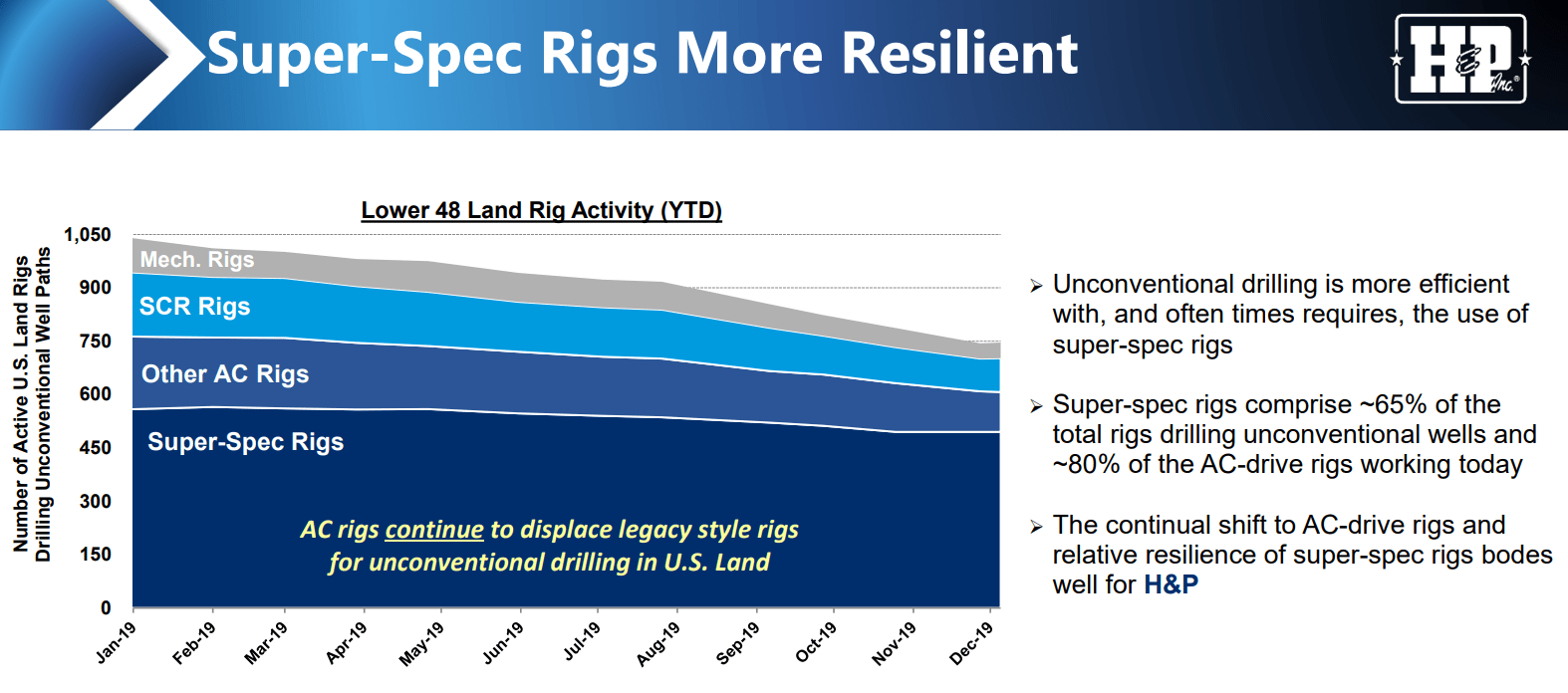 Super-Spec Rigs More Resilient

H&P Inc.

Lower 48 Land Rig Activity (YTD)

Number of Active U.S. Land Rigs Drilling Unconventional Well Paths

1,050
900
750
600
450
300
150
0

Mech. Rigs
SCR Rigs
Other AC Rigs
Super-Spec Rigs

AC rigs continue to displace legacy style rigs for unconventional drilling in U.S. Land

Jan-19 Feb-19 Mar-19 Apr-19 May-19 Jun-19 Jul-19 Aug-19 Sep-19 Oct-19 Nov-19 Dec-19

➢ Unconventional drilling is more efficient with, and often times requires, the use of super-spec rigs

➢ Super-spec rigs comprise ~65% of the total rigs drilling unconventional wells and ~80% of the AC-drive rigs working today

➢ The continual shift to AC-drive rigs and relative resilience of super-spec rigs bodes well for H&P